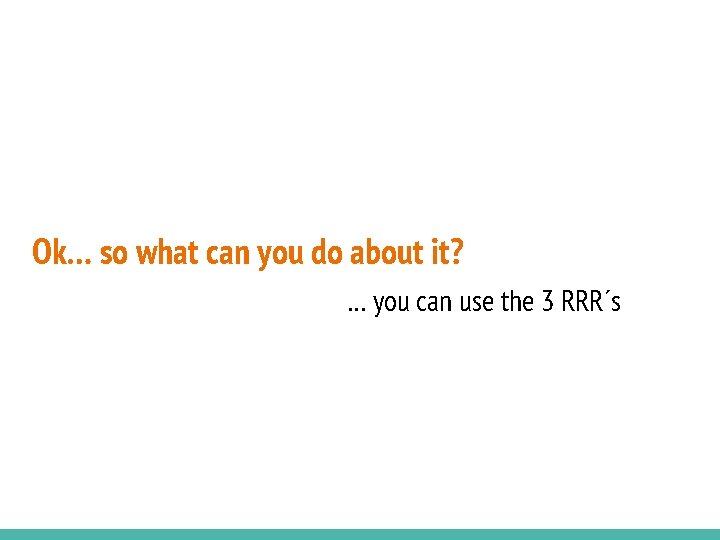 Ok... so what can you do about it?

... you can use the 3 RRR´s